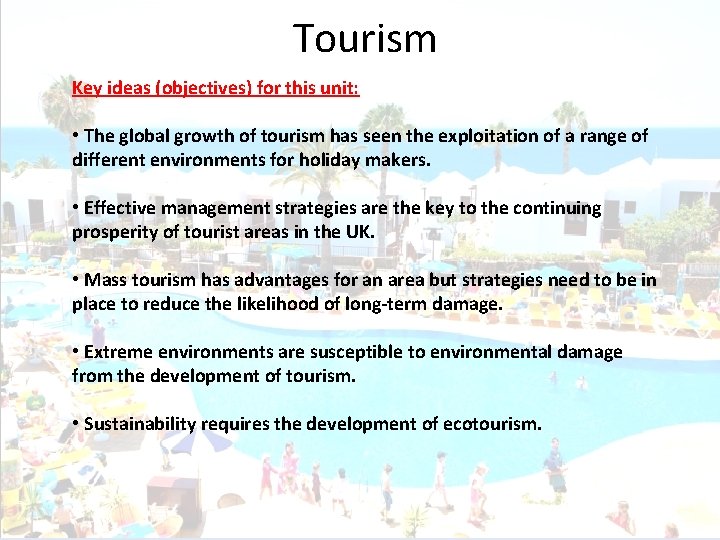 Tourism

Key ideas (objectives) for this unit:

• The global growth of tourism has seen the exploitation of a range of different environments for holiday makers.

• Effective management strategies are the key to the continuing prosperity of tourist areas in the UK.

• Mass tourism has advantages for an area but strategies need to be in place to reduce the likelihood of long-term damage.

• Extreme environments are susceptible to environmental damage from the development of tourism.

• Sustainability requires the development of ecotourism.